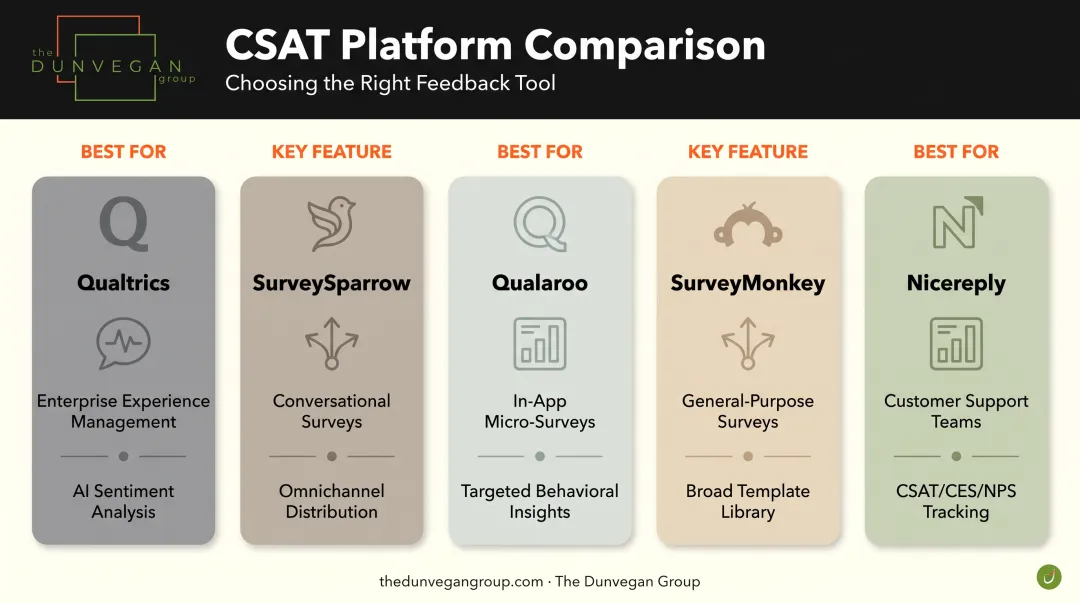 the DUNVEGAN group

CSAT Platform Comparison

Choosing the Right Feedback Tool

BEST FOR

Qualtrics

Enterprise Experience Management

AI Sentiment Analysis

KEY FEATURE

SurveySparrow

Conversational Surveys

Omnichannel Distribution

BEST FOR

Qualaroo

In-App Micro-Surveys

Targeted Behavioral Insights

KEY FEATURE

SurveyMonkey

General-Purpose Surveys

Broad Template Library

BEST FOR

Nicereply

Customer Support Teams

CSAT/CES/NPS Tracking

thedunvegangroup.com · The Dunvegan Group